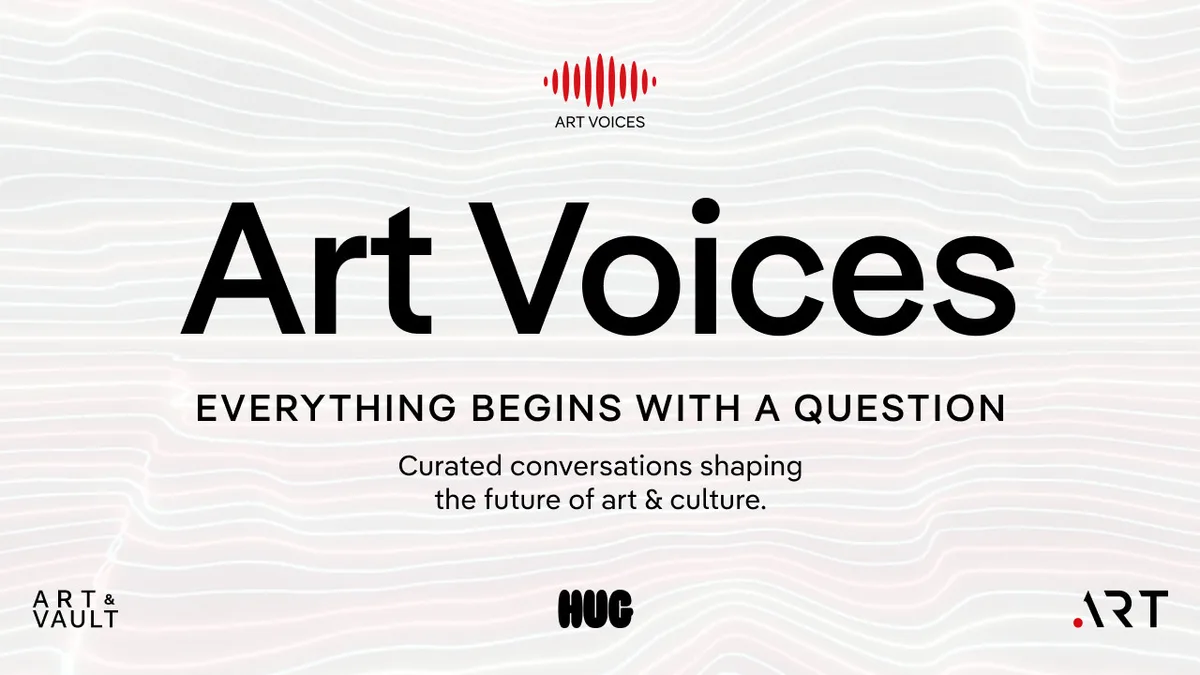 ART VOICES

Art Voices

EVERYTHING BEGINS WITH A QUESTION

Curated conversations shaping the future of art & culture.

ART & VAULT

HUG

.ART